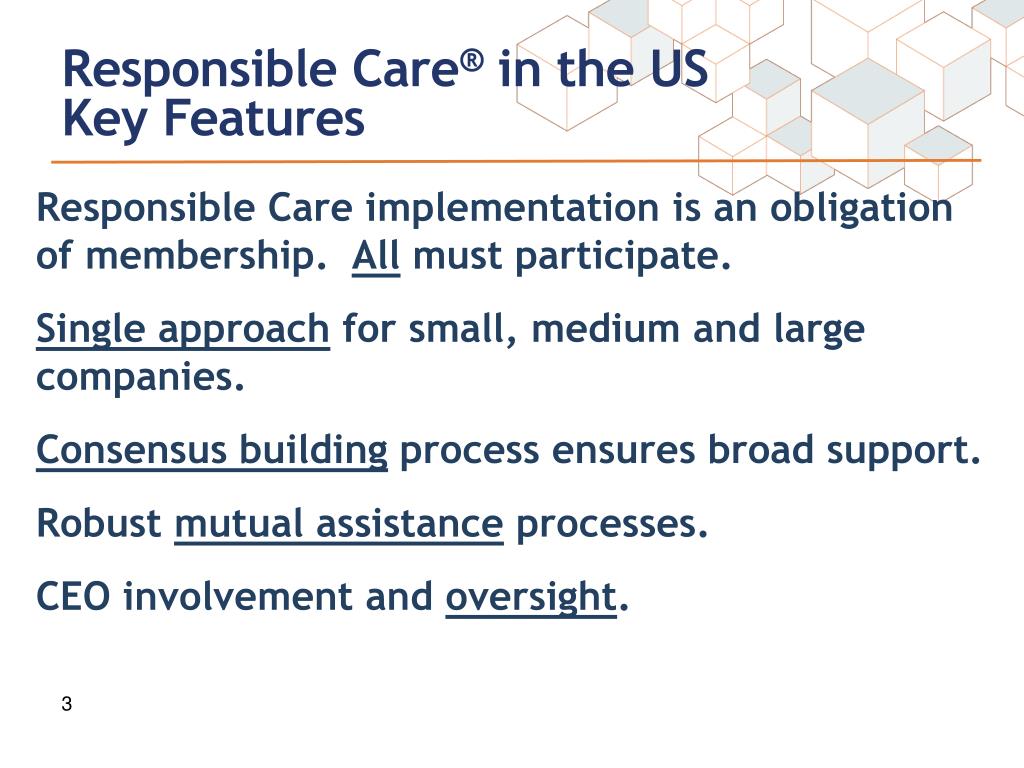 Responsible Care® in the US
Key Features

Responsible Care implementation is an obligation of membership. All must participate.

Single approach for small, medium and large companies.

Consensus building process ensures broad support.

Robust mutual assistance processes.

CEO involvement and oversight.

3